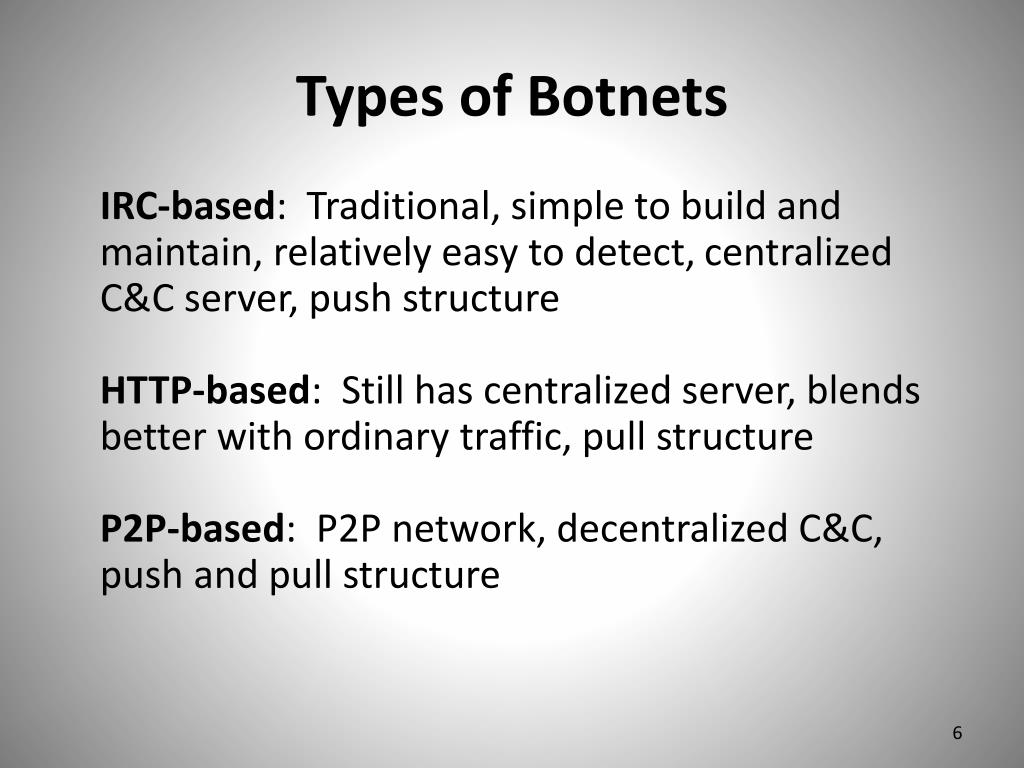 Types of Botnets

IRC-based: Traditional, simple to build and maintain, relatively easy to detect, centralized C&C server, push structure

HTTP-based: Still has centralized server, blends better with ordinary traffic, pull structure

P2P-based: P2P network, decentralized C&C, push and pull structure

6